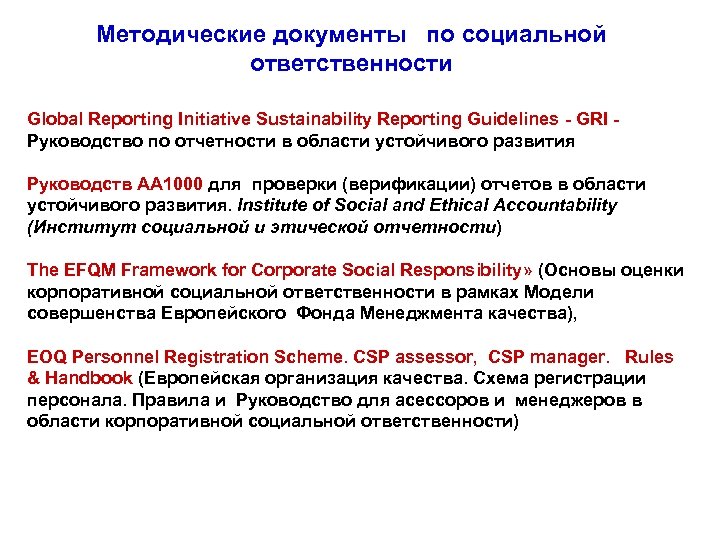 Методические документы по социальной ответственности

Global Reporting Initiative Sustainability Reporting Guidelines - GRI - Руководство по отчетности в области устойчивого развития

Руководств АА1000 для проверки (верификации) отчетов в области устойчивого развития. Institute of Social and Ethical Accountability (Институт социальной и этической отчетности)

The EFQM Framework for Corporate Social Responsibility» (Основы оценки корпоративной социальной ответственности в рамках Модели совершенства Европейского Фонда Менеджмента качества),

EOQ Personnel Registration Scheme. CSP assessor, CSP manager. Rules & Handbook (Европейская организация качества. Схема регистрации персонала. Правила и Руководство для асессоров и менеджеров в области корпоративной социальной ответственности)